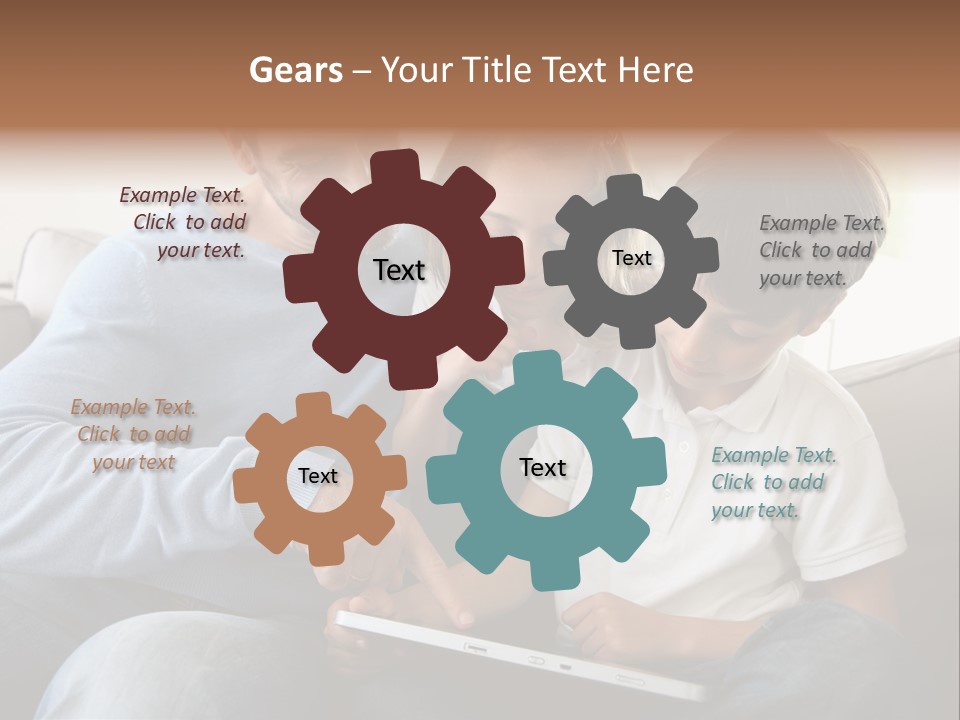 Gears – Your Title Text Here

Example Text. Click to add your text.

Text

Text

Example Text. Click to add your text.

Example Text. Click to add your text

Text

Text

Example Text. Click to add your text.